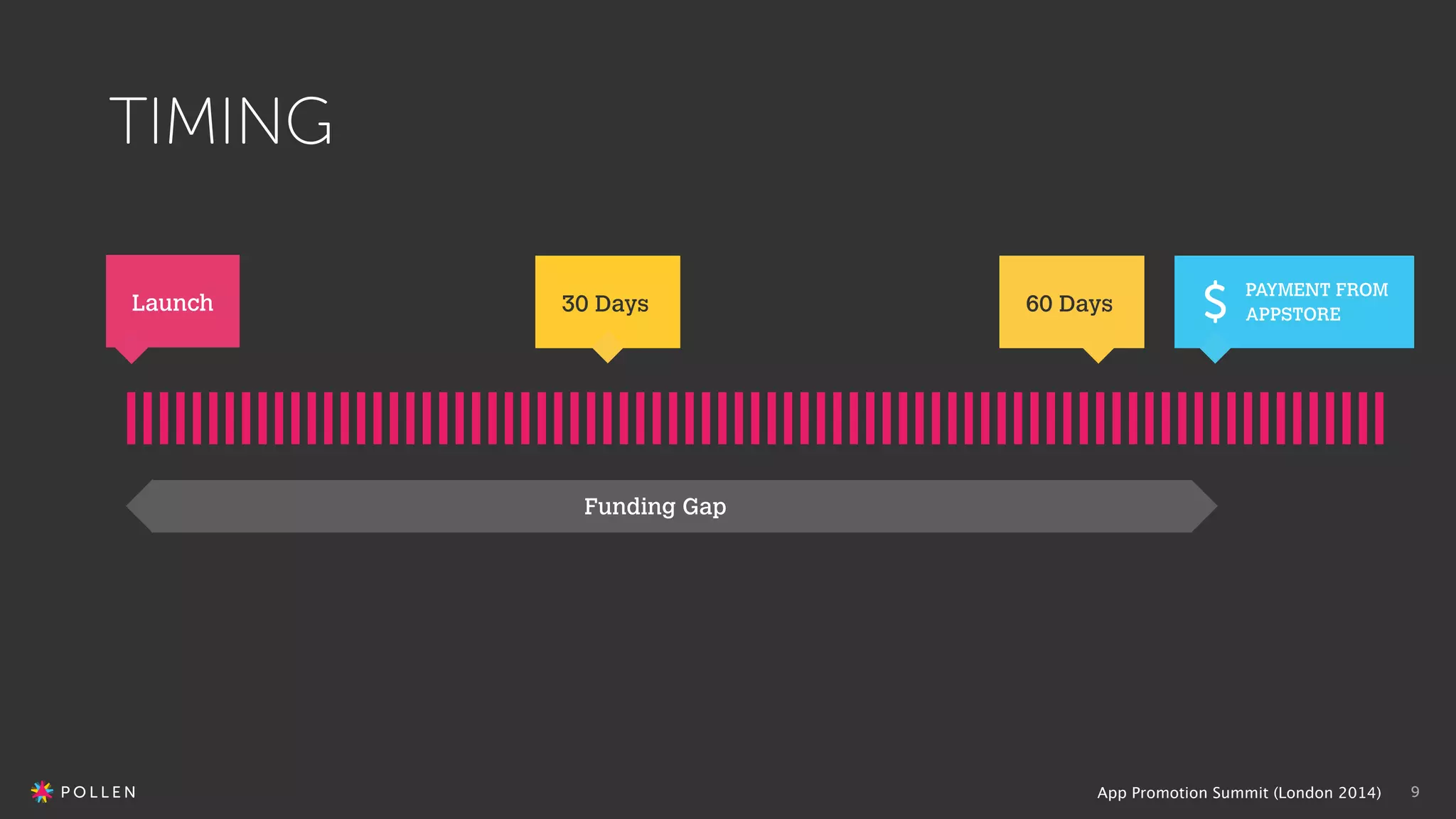 TIMING

Launch

30 Days

60 Days

$ PAYMENT FROM APPSTORE

Funding Gap

POLLEN

App Promotion Summit (London 2014) 9